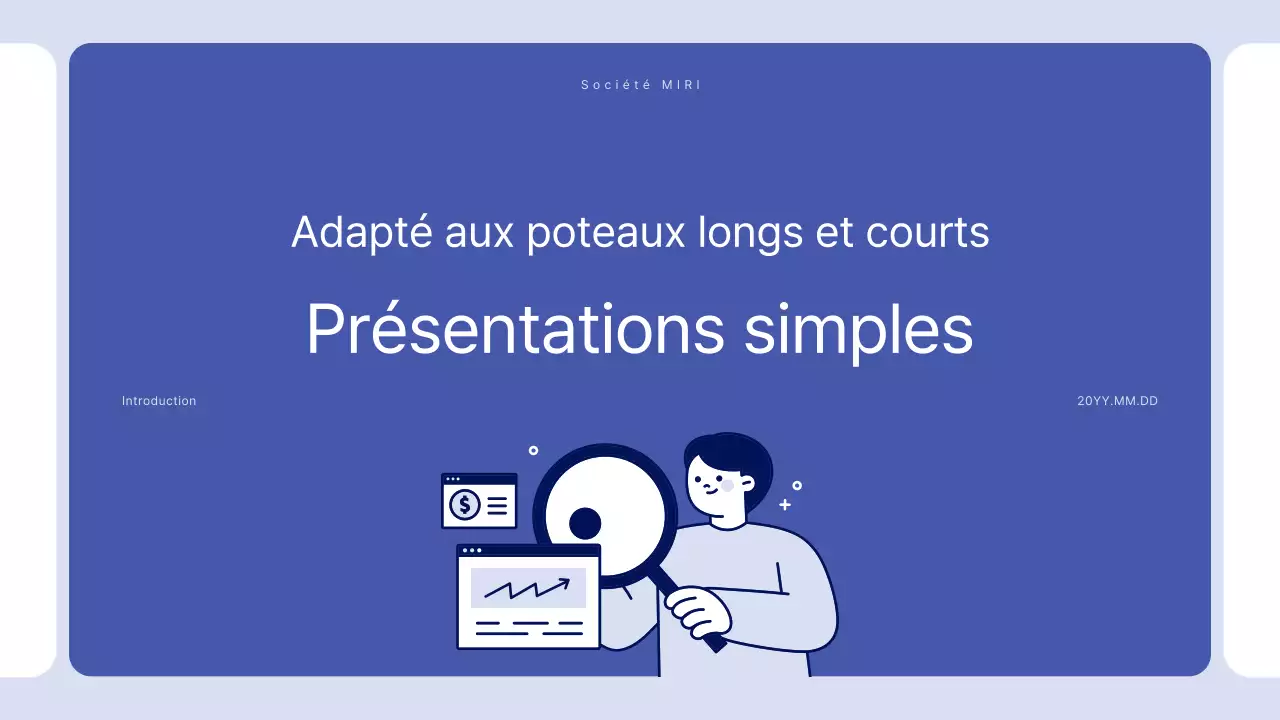 Société MIRI

Adapté aux poteaux longs et courts

Présentations simples

Introduction

20YY.MM.DD